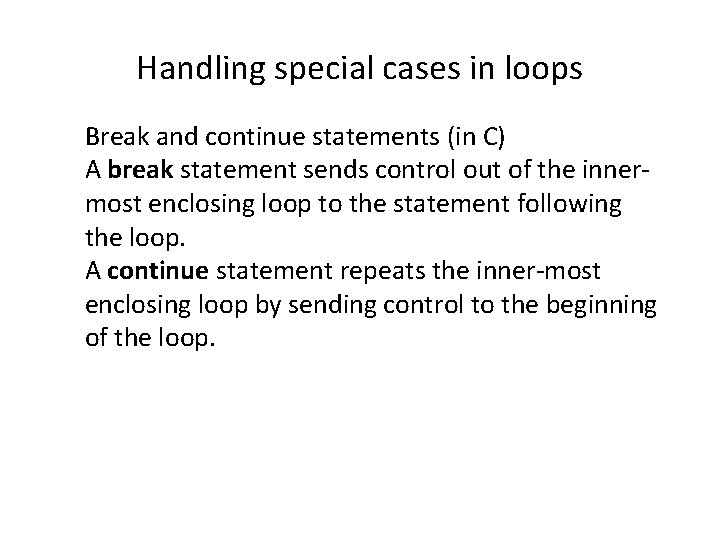 Handling special cases in loops

Break and continue statements (in C)
A break statement sends control out of the inner-most enclosing loop to the statement following the loop.
A continue statement repeats the inner-most enclosing loop by sending control to the beginning of the loop.